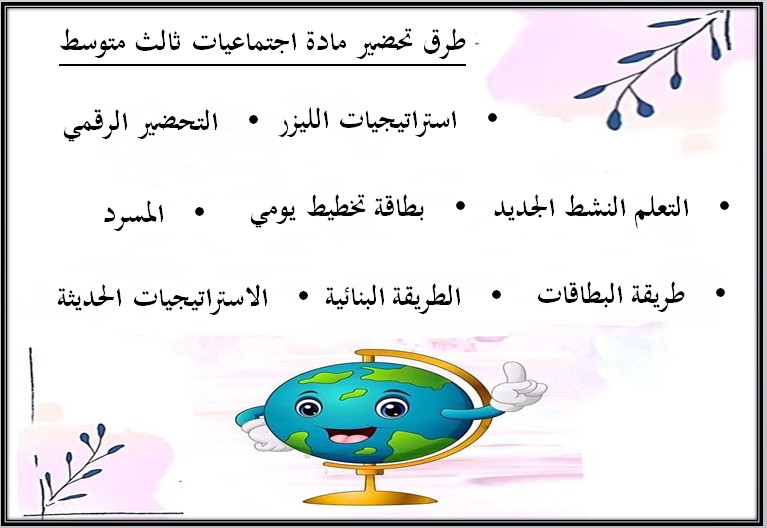 طرق تحضير مادة اجتماعيات ثالث متوسط

• استراتيجيات الليزر • التحضير الرقمي

• التعلم النشط الجديد • بطاقة تخطيط يومي • المسرد

• طريقة البطاقات • الطريقة البنائية • الاستراتيجيات الحديثة